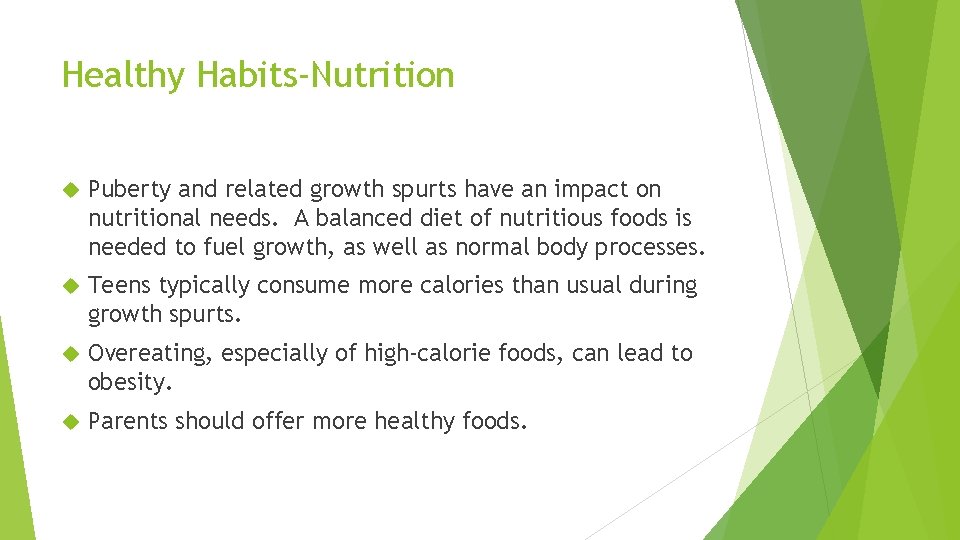 Healthy Habits-Nutrition

Puberty and related growth spurts have an impact on nutritional needs.  A balanced diet of nutritious foods is needed to fuel growth, as well as normal body processes.

Teens typically consume more calories than usual during growth spurts.

Overeating, especially of high-calorie foods, can lead to obesity.

Parents should offer more healthy foods.